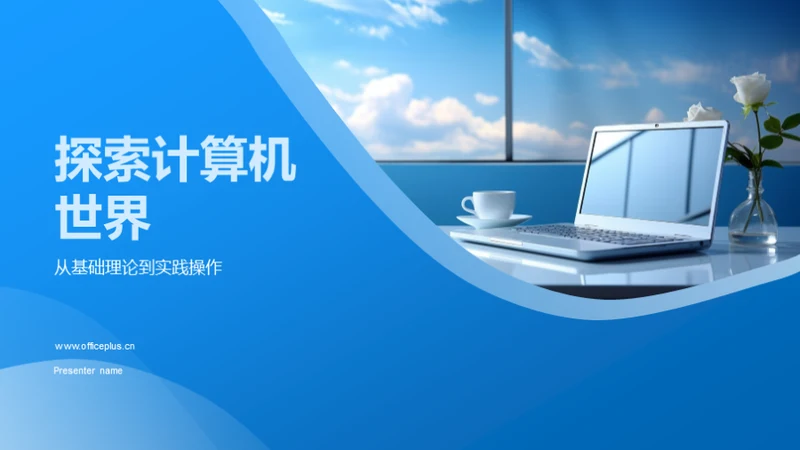 探索计算机世界

从基础理论到实践操作

www.officeplus.cn

Presenter name